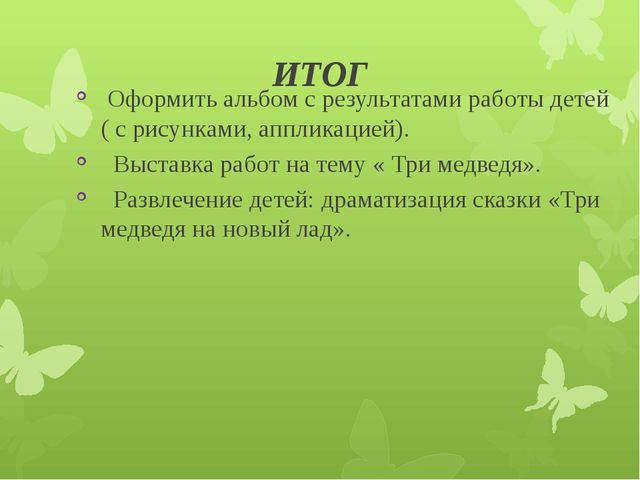 ИТОГ

Оформить альбом с результатами работы детей ( с рисунками, аппликацией).

Выставка работ на тему « Три медведя».

Развлечение детей: драматизация сказки «Три медведя на новый лад».